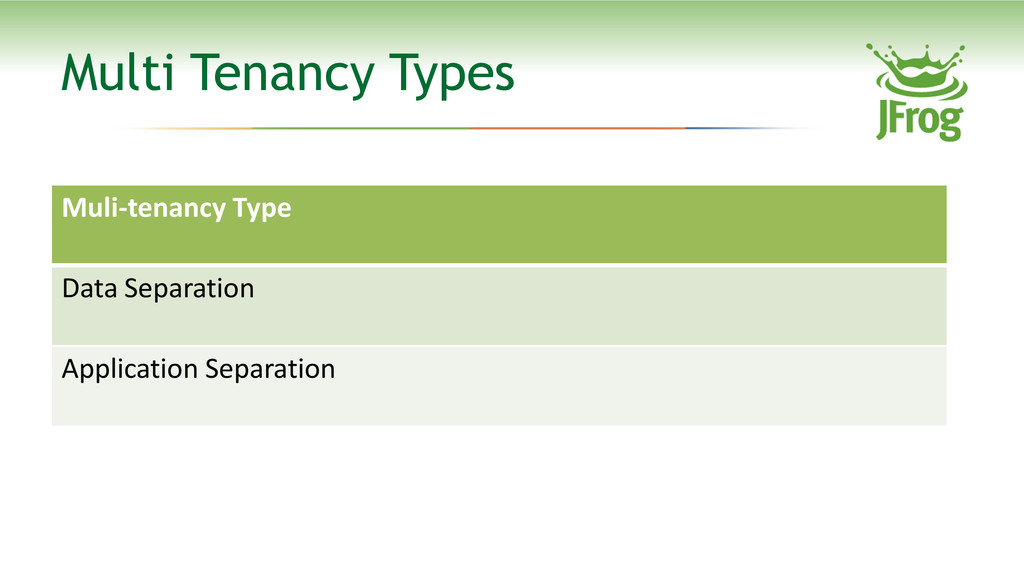 Multi Tenancy Types

JFrog

| Muli-tenancy Type |
|---|
| Data Separation |
| Application Separation |